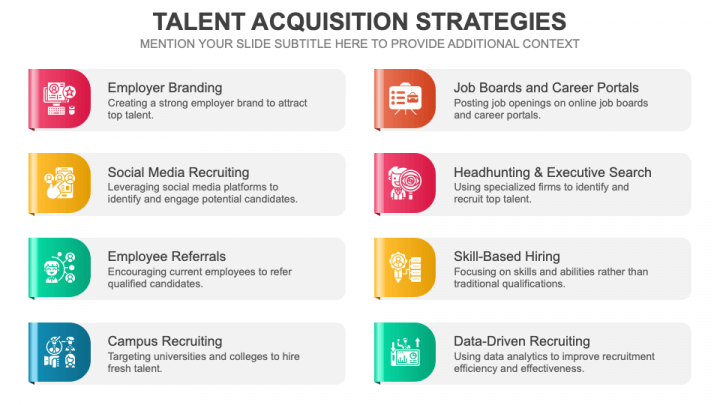 TALENT ACQUISITION STRATEGIES
MENTION YOUR SLIDE SUBTITLE HERE TO PROVIDE ADDITIONAL CONTEXT

Employer Branding
Creating a strong employer brand to attract top talent.

Social Media Recruiting
Leveraging social media platforms to identify and engage potential candidates.

Employee Referrals
Encouraging current employees to refer qualified candidates.

Campus Recruiting
Targeting universities and colleges to hire fresh talent.

Job Boards and Career Portals
Posting job openings on online job boards and career portals.

Headhunting & Executive Search
Using specialized firms to identify and recruit top talent.

Skill-Based Hiring
Focusing on skills and abilities rather than traditional qualifications.

Data-Driven Recruiting
Using data analytics to improve recruitment efficiency and effectiveness.